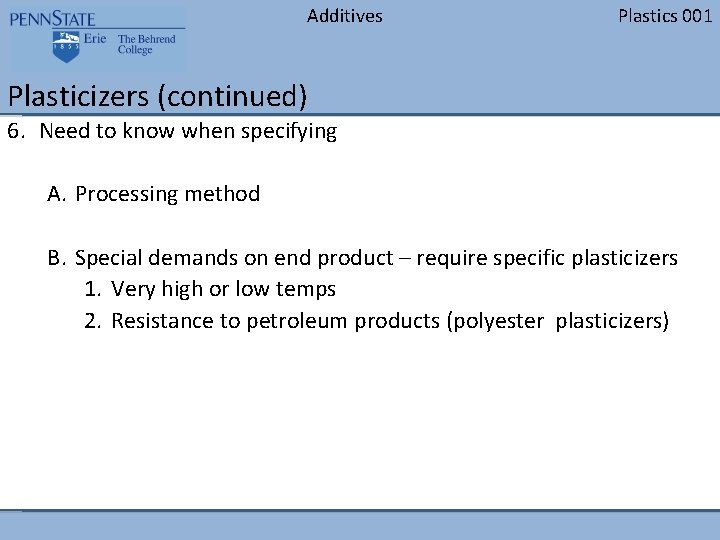 PENNSTATE
1855
Erie The Behrend College

Additives

Plastics 001

Plasticizers (continued)

6. Need to know when specifying

A. Processing method

B. Special demands on end product – require specific plasticizers
1. Very high or low temps
2. Resistance to petroleum products (polyester plasticizers)